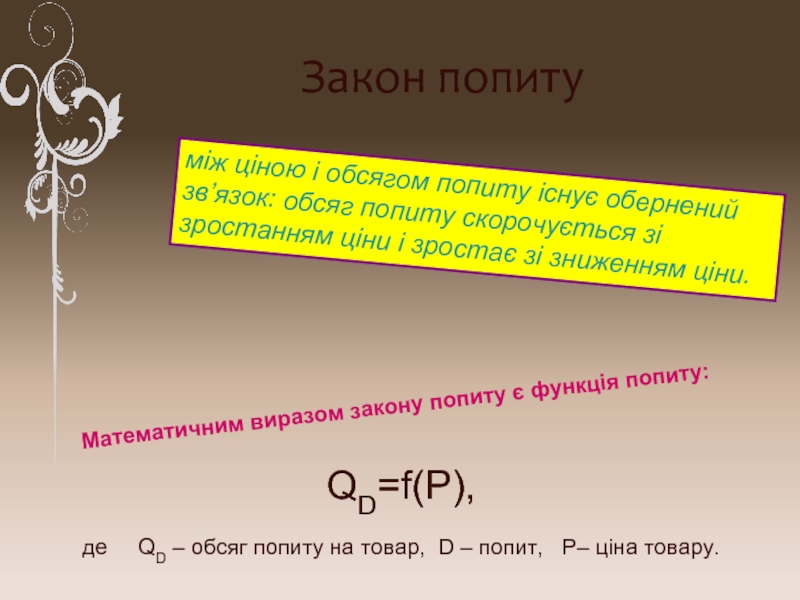 Закон попиту

між ціною і обсягом попиту існує обернений зв’язок: обсяг попиту скорочується зі зростанням ціни і зростає зі зниженням ціни.

Математичним виразом закону попиту є функція попиту:

$Q_D=f(P)$,

де $Q_D$ – обсяг попиту на товар, D – попит, P– ціна товару.